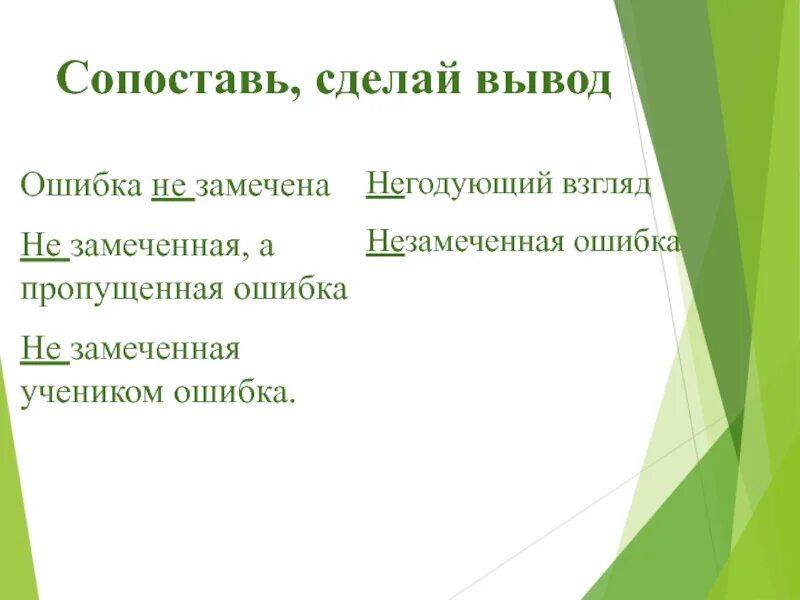 Сопоставь, сделай вывод

Ошибка не замечена

Не замеченная, а пропущенная ошибка

Не замеченная учеником ошибка.

Негодующий взгляд

Незамеченная ошибка